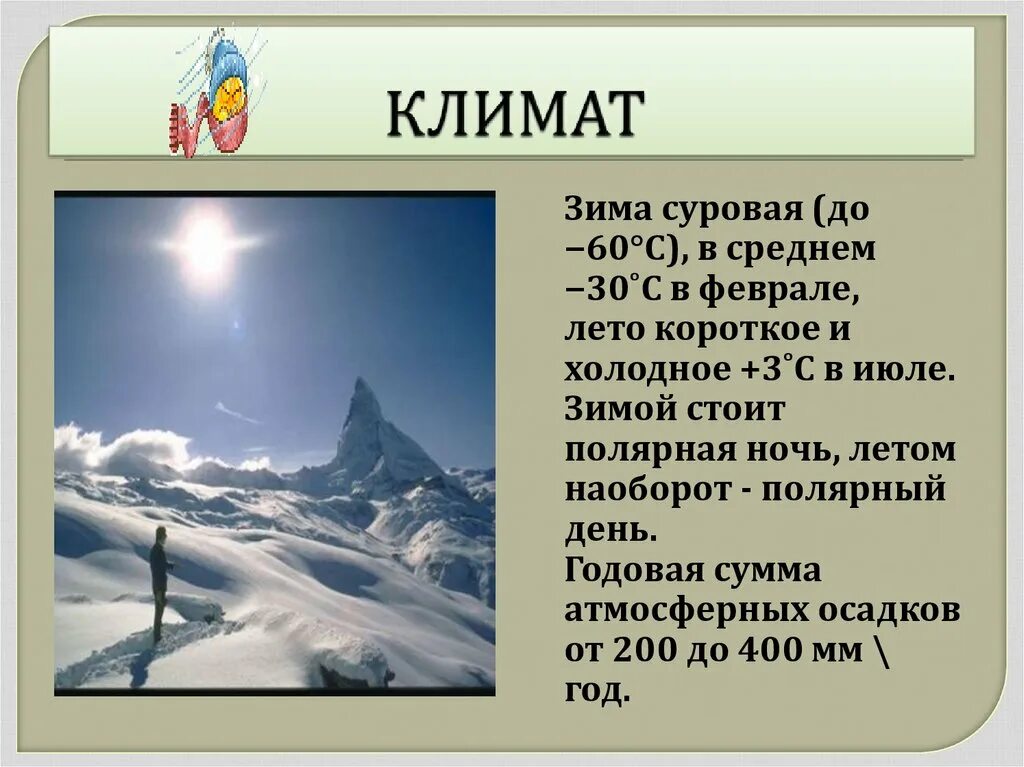 КЛИМАТ

Зима суровая (до −60°С), в среднем −30˚С в феврале, лето короткое и холодное +3˚С в июле. Зимой стоит полярная ночь, летом наоборот - полярный день.
Годовая сумма атмосферных осадков от 200 до 400 мм \ год.